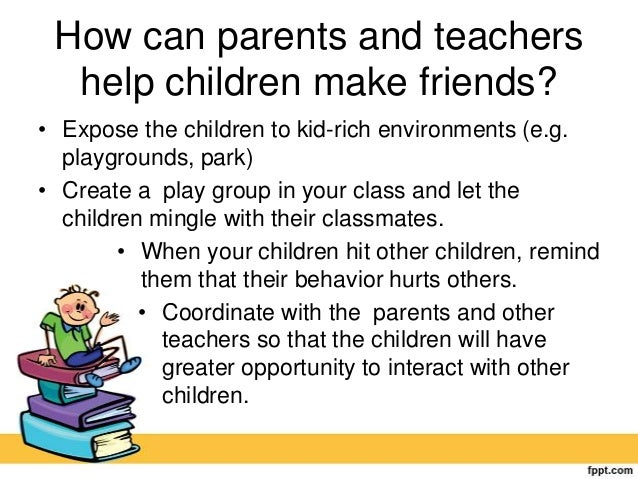 How can parents and teachers help children make friends?

• Expose the children to kid-rich environments (e.g. playgrounds, park)

• Create a play group in your class and let the children mingle with their classmates.

• When your children hit other children, remind them that their behavior hurts others.

• Coordinate with the parents and other teachers so that the children will have greater opportunity to interact with other children.

fppt.com